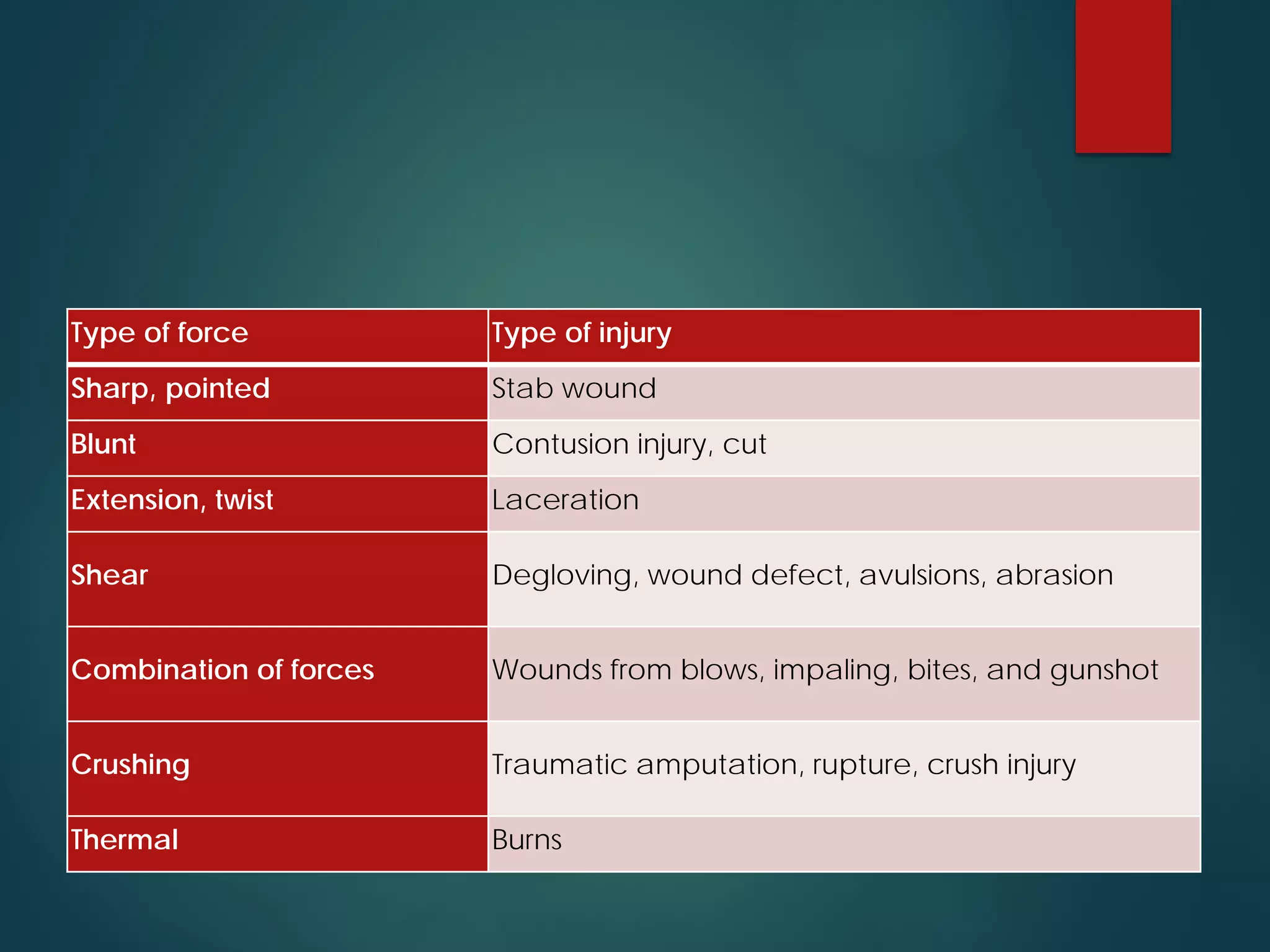 | Type of force | Type of injury |
|---|---|
| Sharp, pointed | Stab wound |
| Blunt | Contusion injury, cut |
| Extension, twist | Laceration |
| Shear | Degloving, wound defect, avulsions, abrasion |
| Combination of forces | Wounds from blows, impaling, bites, and gunshot |
| Crushing | Traumatic amputation, rupture, crush injury |
| Thermal | Burns |